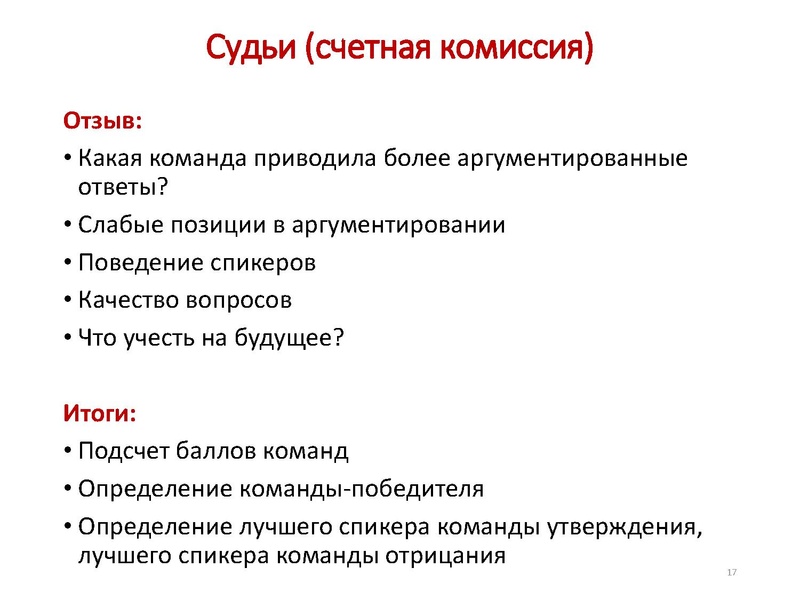 Судьи (счетная комиссия)

Отзыв:

• Какая команда приводила более аргументированные ответы?
• Слабые позиции в аргументировании
• Поведение спикеров
• Качество вопросов
• Что учесть на будущее?

Итоги:

• Подсчет баллов команд
• Определение команды-победителя
• Определение лучшего спикера команды утверждения, лучшего спикера команды отрицания

17